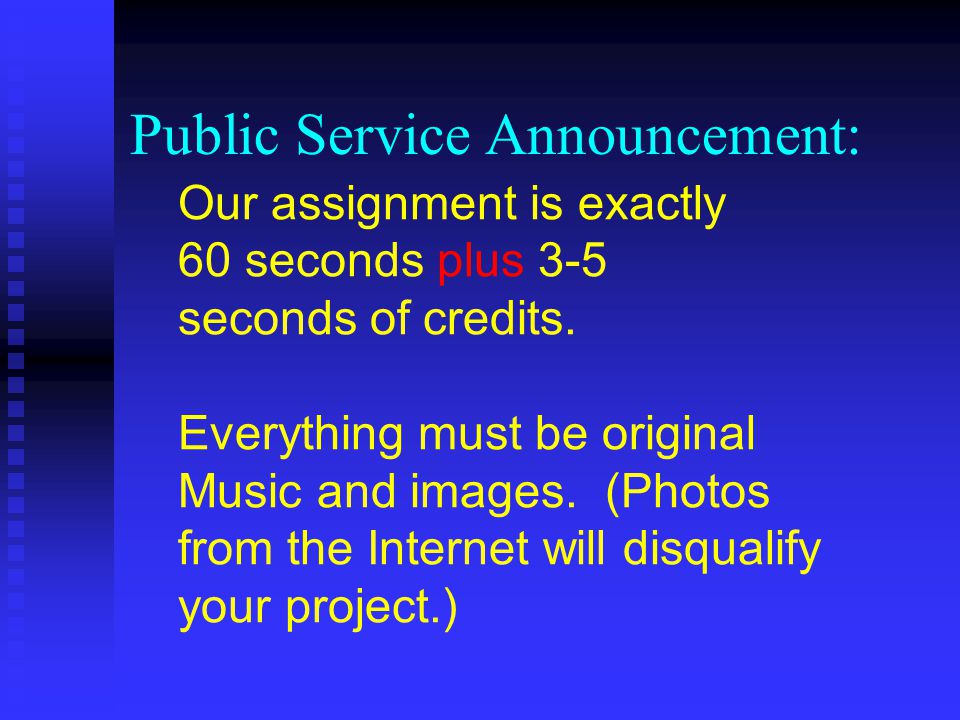 Public Service Announcement:

Our assignment is exactly 60 seconds plus 3-5 seconds of credits.

Everything must be original Music and images.  (Photos from the Internet will disqualify your project.)